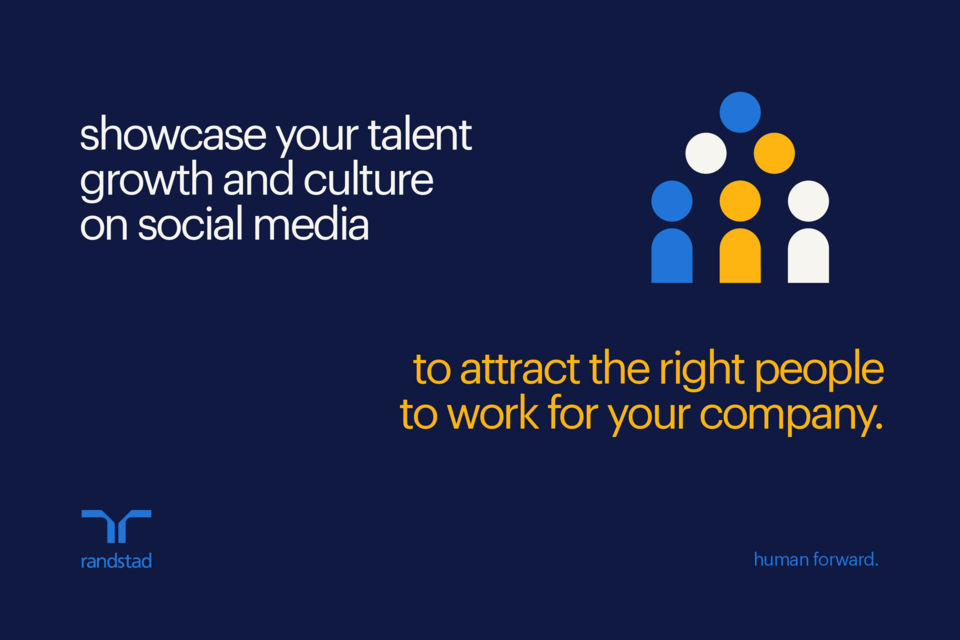 showcase your talent growth and culture on social media

to attract the right people to work for your company.

randstad

human forward.